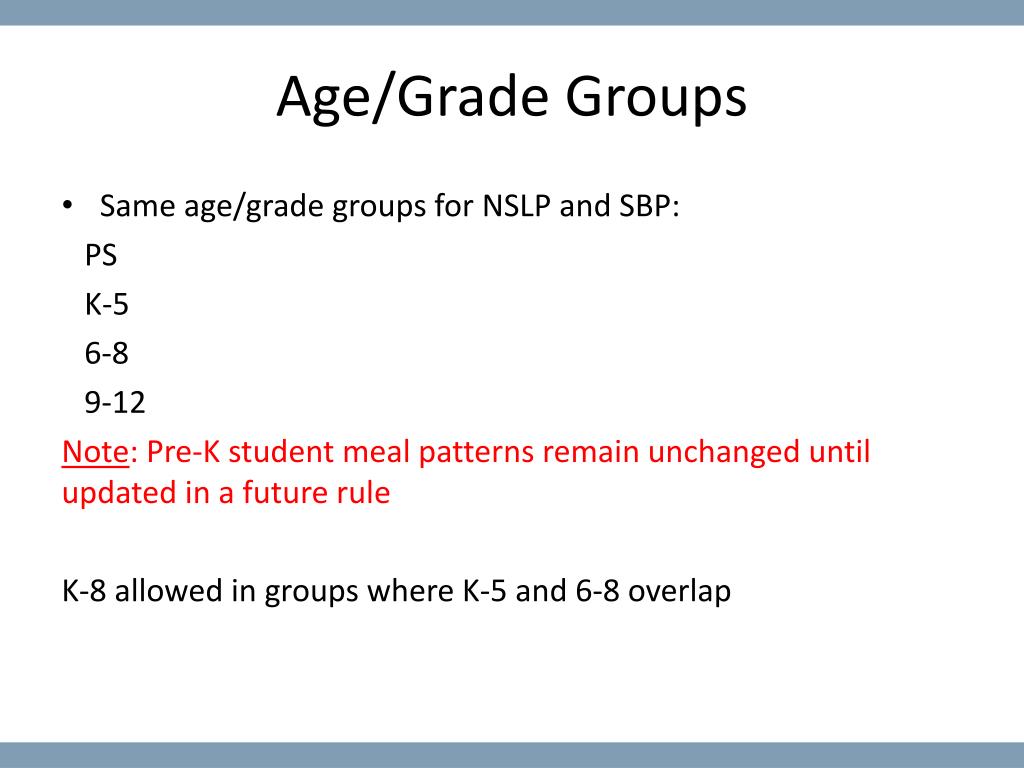 Age/Grade Groups

• Same age/grade groups for NSLP and SBP:

PS

K-5

6-8

9-12

Note: Pre-K student meal patterns remain unchanged until updated in a future rule

K-8 allowed in groups where K-5 and 6-8 overlap